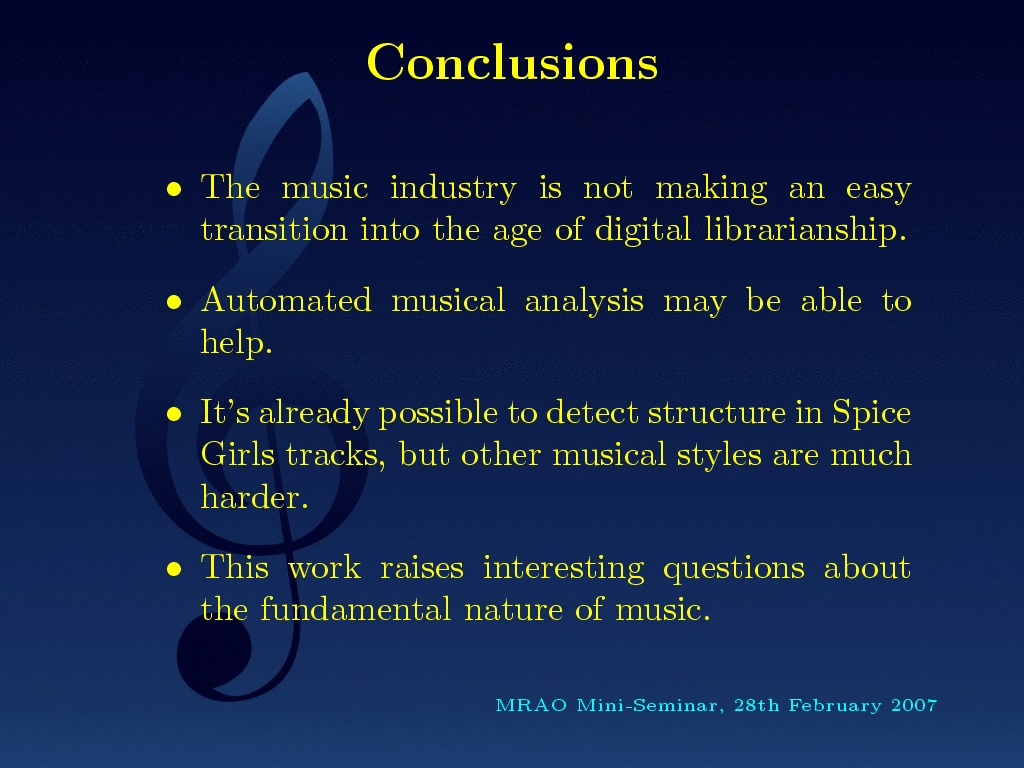 Conclusions

• The music industry is not making an easy transition into the age of digital librarianship.

• Automated musical analysis may be able to help.

• It's already possible to detect structure in Spice Girls tracks, but other musical styles are much harder.

• This work raises interesting questions about the fundamental nature of music.

MRAO Mini-Seminar, 28th February 2007